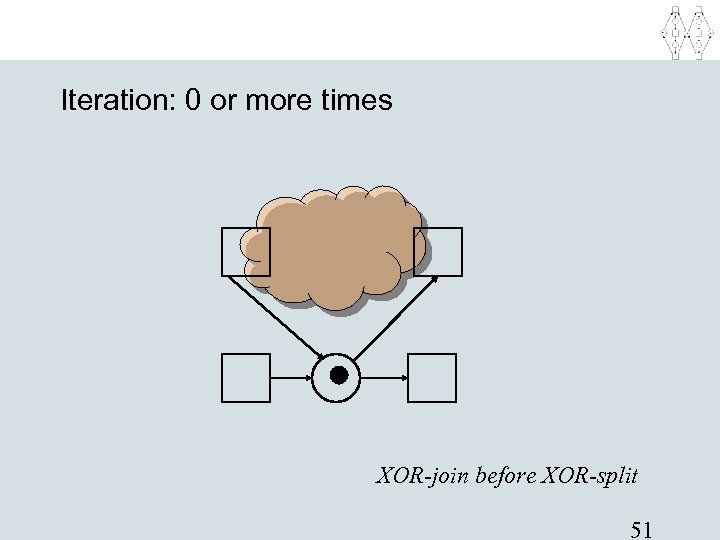 Iteration: 0 or more times

XOR-join before XOR-split

51